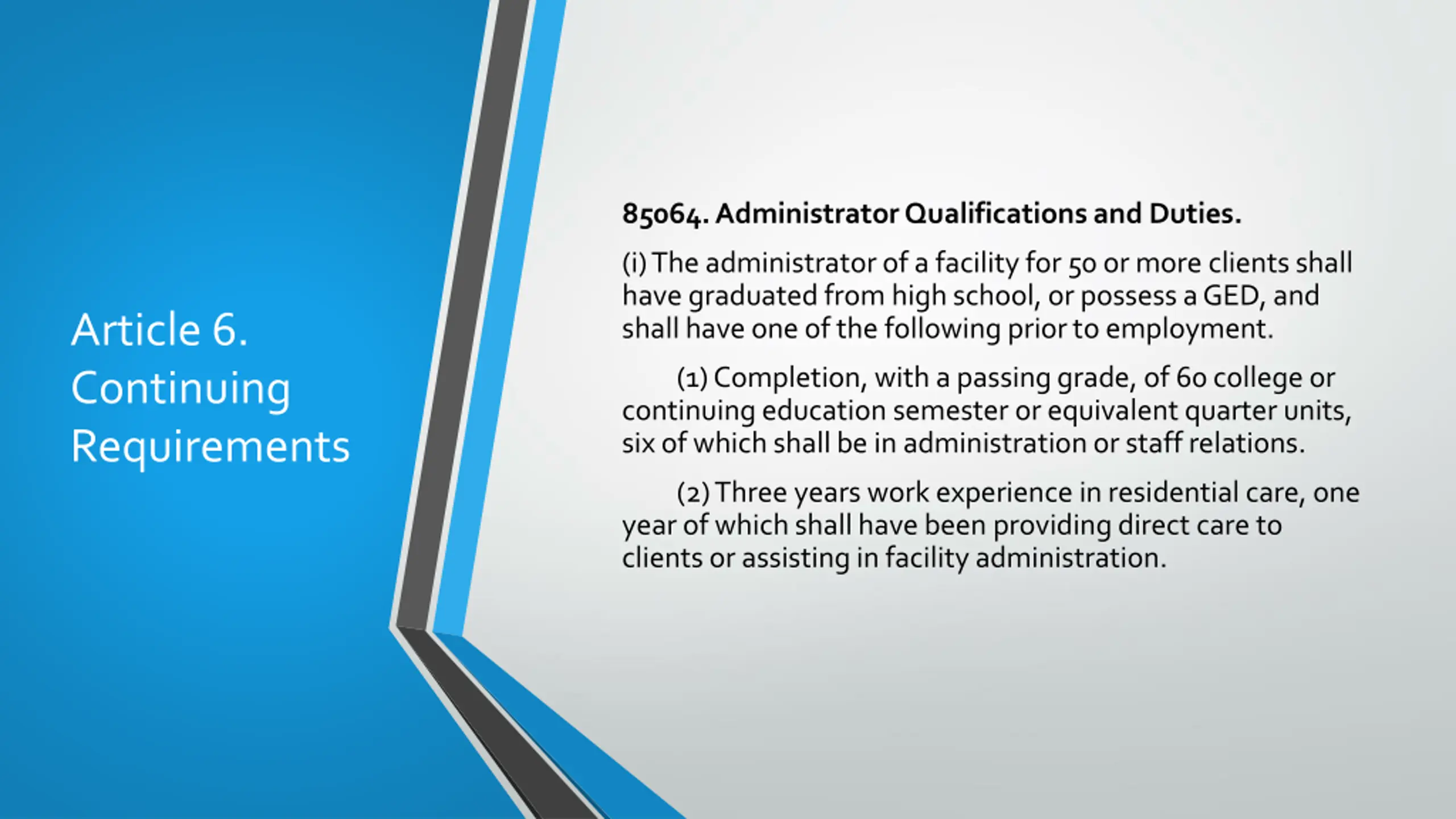 Article 6. Continuing Requirements

85064. Administrator Qualifications and Duties.

(i) The administrator of a facility for 50 or more clients shall have graduated from high school, or possess a GED, and shall have one of the following prior to employment.

(1) Completion, with a passing grade, of 60 college or continuing education semester or equivalent quarter units, six of which shall be in administration or staff relations.

(2) Three years work experience in residential care, one year of which shall have been providing direct care to clients or assisting in facility administration.